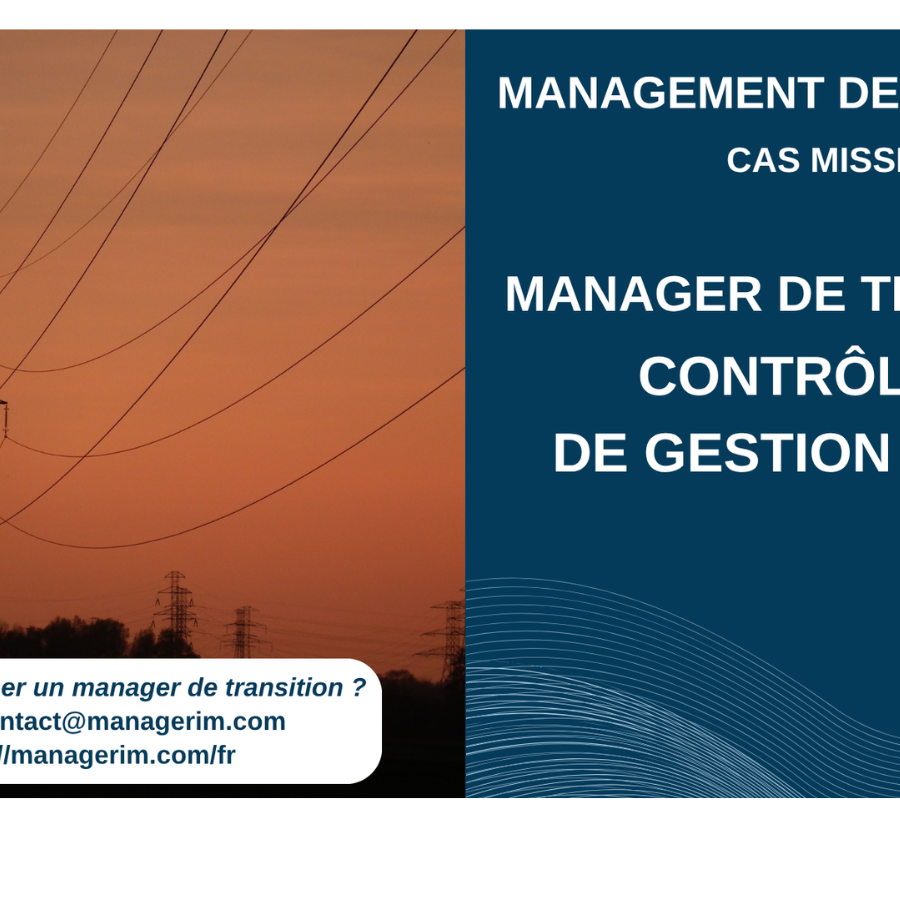 MANAGEMENT DE
CAS MISS

MANAGER DE T
CONTRÔL
DE GESTION

er un manager de transition ?
ntact@managerim.com
/managerim.com/fr